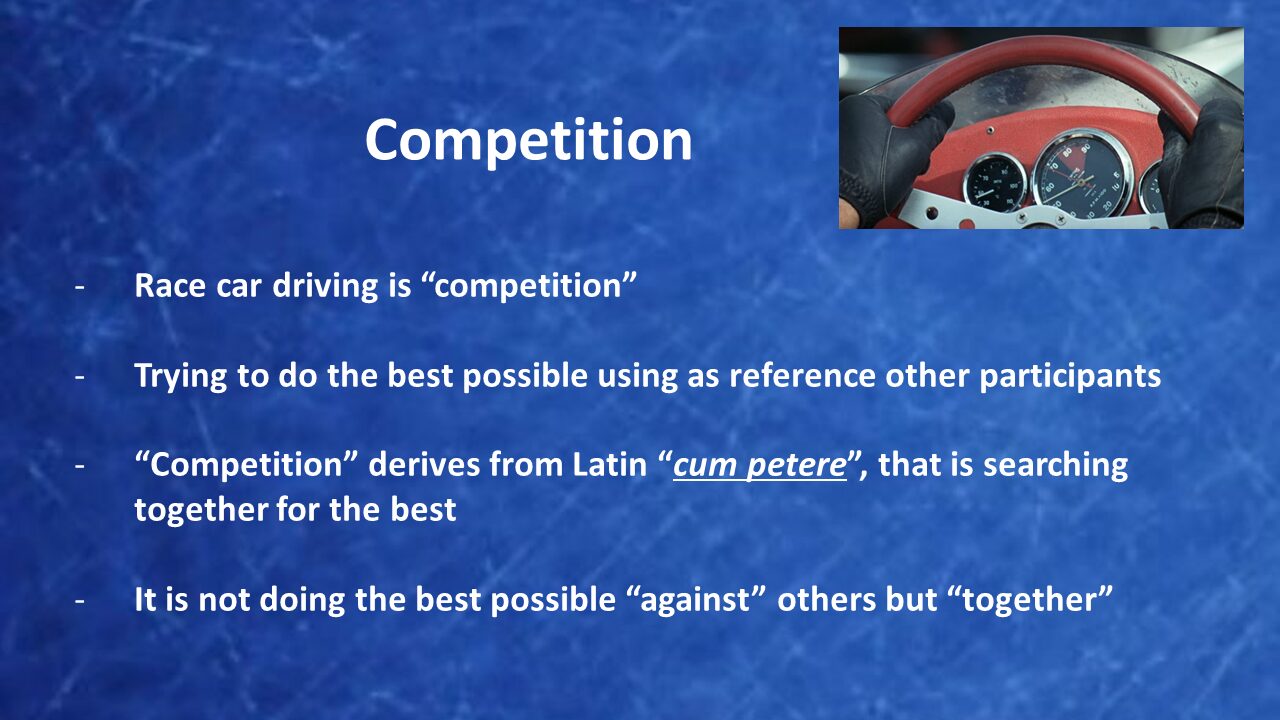 Competition

- Race car driving is “competition”

- Trying to do the best possible using as reference other participants

- “Competition” derives from Latin “cum petere”, that is searching together for the best

- It is not doing the best possible “against” others but “together”